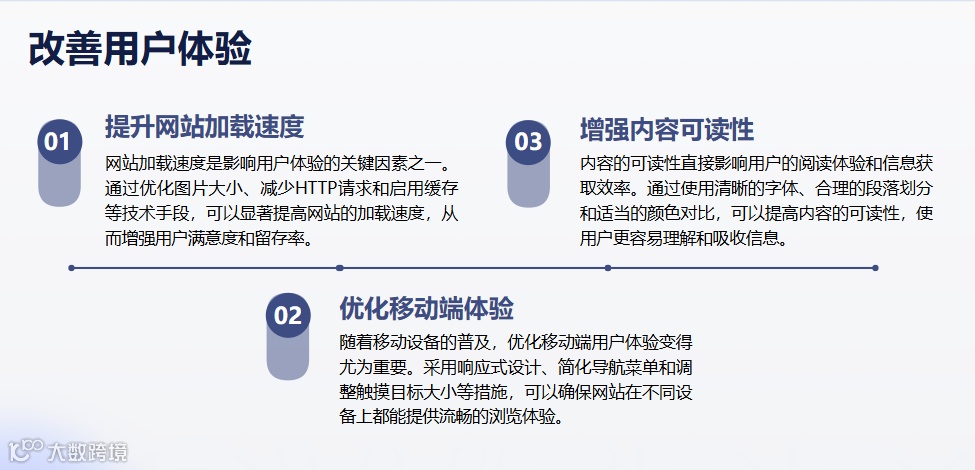 改善用户体验

01
提升网站加载速度
网站加载速度是影响用户体验的关键因素之一。通过优化图片大小、减少HTTP请求和启用缓存等技术手段，可以显著提高网站的加载速度，从而增强用户满意度和留存率。

03
增强内容可读性
内容的可读性直接影响用户的阅读体验和信息获取效率。通过使用清晰的字体、合理的段落划分和适当的颜色对比，可以提高内容的可读性，使用户更容易理解和吸收信息。

02
优化移动端体验
随着移动设备的普及，优化移动端用户体验变得尤为重要。采用响应式设计、简化导航菜单和调整触摸目标大小等措施，可以确保网站在不同设备上都能提供流畅的浏览体验。

大数跨境